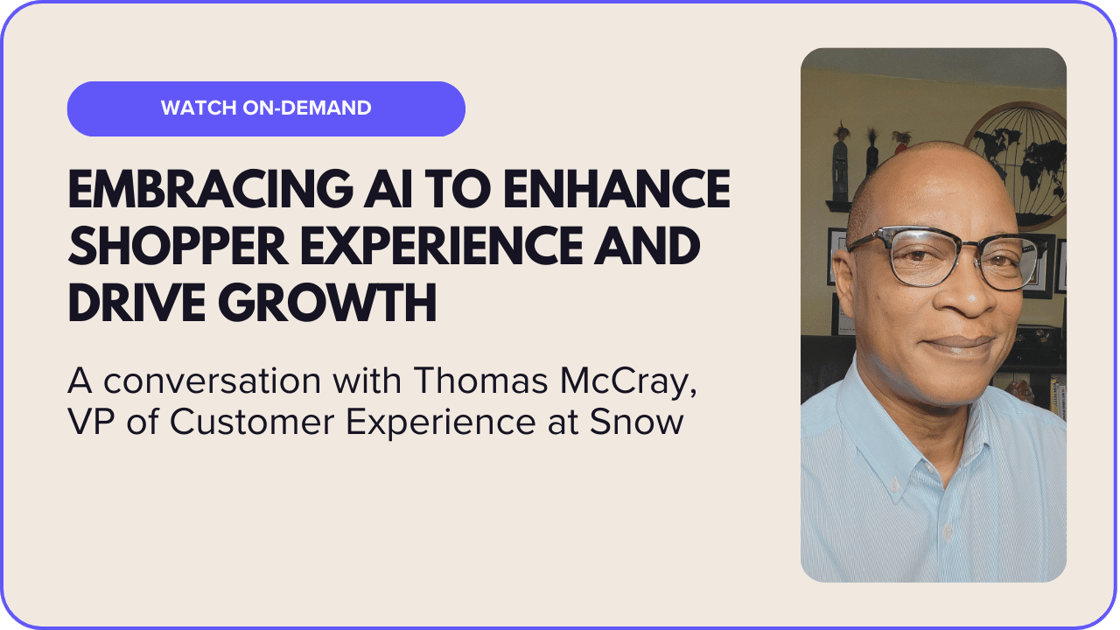 WATCH ON-DEMAND

EMBRACING AI TO ENHANCE SHOPPER EXPERIENCE AND DRIVE GROWTH

A conversation with Thomas McCray, VP of Customer Experience at Snow